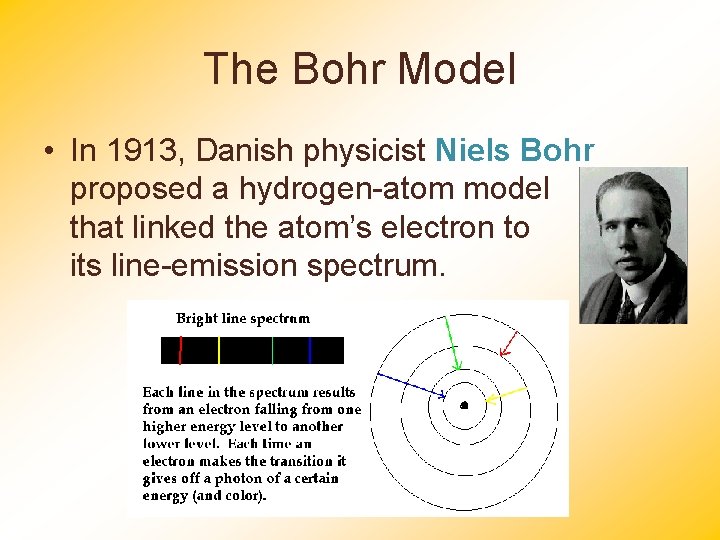 The Bohr Model

• In 1913, Danish physicist Niels Bohr proposed a hydrogen-atom model that linked the atom's electron to its line-emission spectrum.

Bright line spectrum

Each line in the spectrum results from an electron falling from one higher energy level to another lower level. Each time an electron makes the transition it gives off a photon of a certain energy (and color).